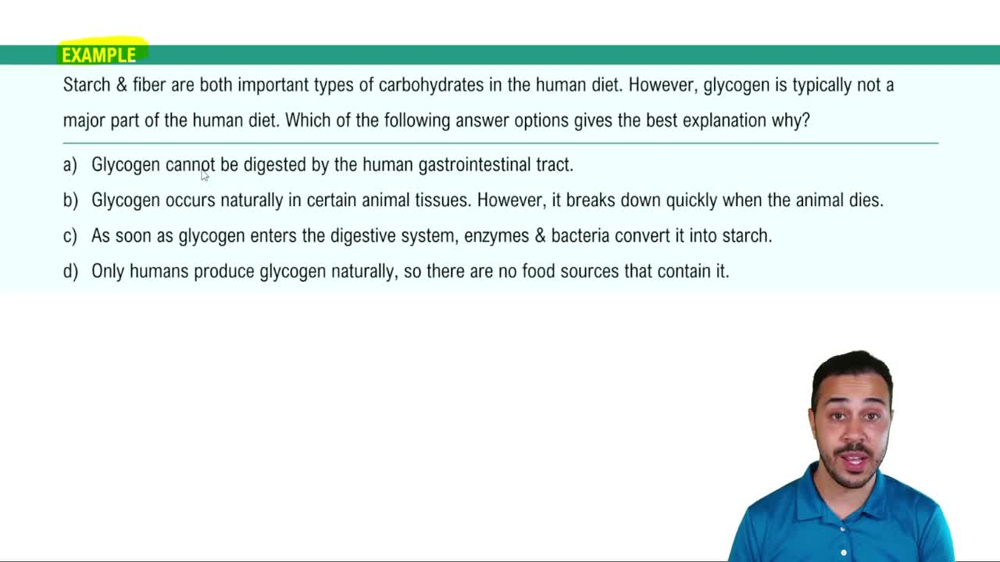 EXAMPLE

Starch & fiber are both important types of carbohydrates in the human diet. However, glycogen is typically not a major part of the human diet. Which of the following answer options gives the best explanation why?

a) Glycogen cannot be digested by the human gastrointestinal tract.

b) Glycogen occurs naturally in certain animal tissues. However, it breaks down quickly when the animal dies.

c) As soon as glycogen enters the digestive system, enzymes & bacteria convert it into starch.

d) Only humans produce glycogen naturally, so there are no food sources that contain it.